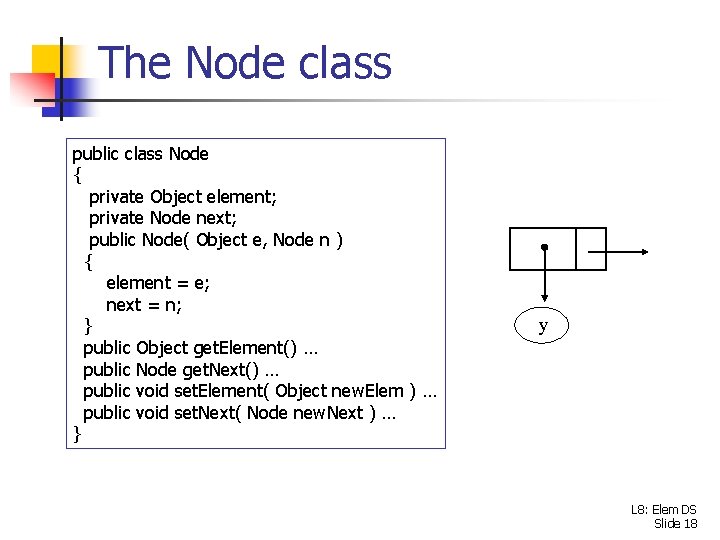 The Node class

public class Node
{
private Object element;
private Node next;
public Node( Object e, Node n )
{
element = e;
next = n;
}
public Object getElement() …
public Node getNext() …
public void setElement( Object newElem ) …
public void setNext( Node newNext ) …
}

y

L8: Elem DS
Slide 18